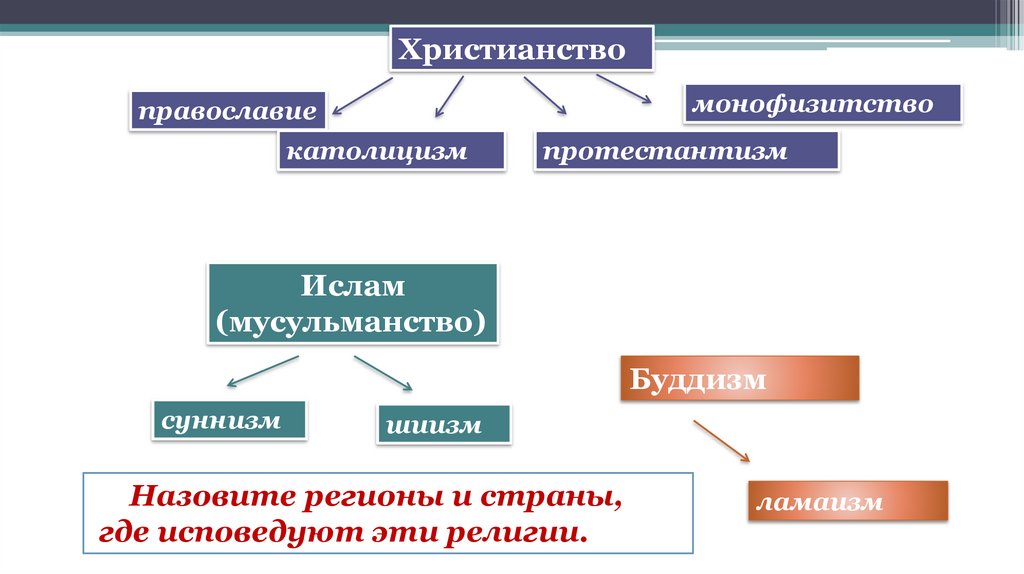 Христианство

православие

католицизм

протестантизм

монофизитство

Ислам (мусульманство)

суннизм

шиизм

Буддизм

ламаизм

Назовите регионы и страны, где исповедуют эти религии.